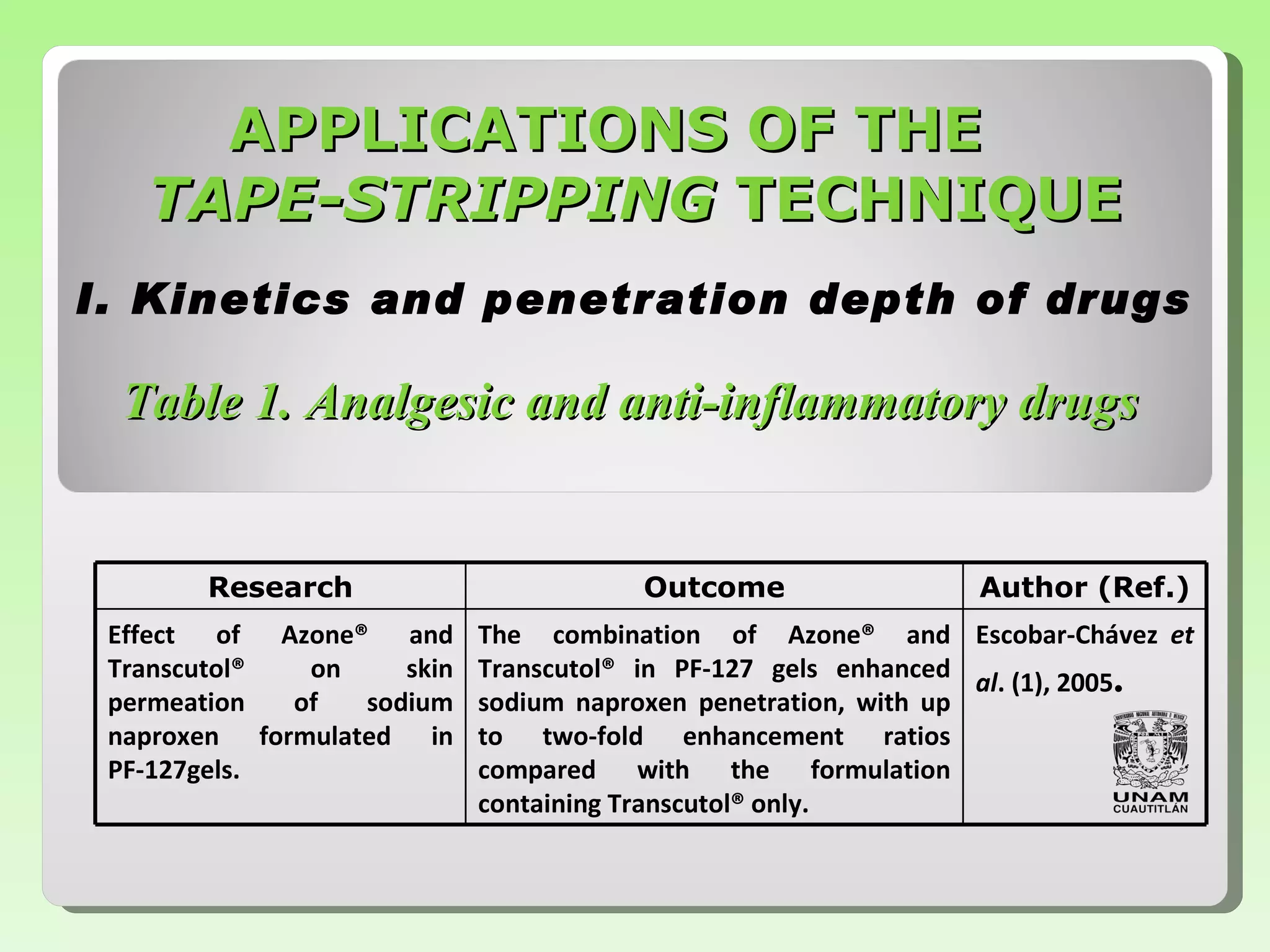 APPLICATIONS OF THE TAPE-STRIPPING TECHNIQUE

I. Kinetics and penetration depth of drugs

Table 1. Analgesic and anti-inflammatory drugs

| Research | Outcome | Author (Ref.) |
|---|---|---|
| Effect of Azone® and Transcutol® on skin permeation of sodium naproxen formulated in PF-127gels. | The combination of Azone® and Transcutol® in PF-127 gels enhanced sodium naproxen penetration, with up to two-fold enhancement ratios compared with the formulation containing Transcutol® only. | Escobar-Chávez et al. (1), 2005. |

UNAM
CUAUTITLÁN